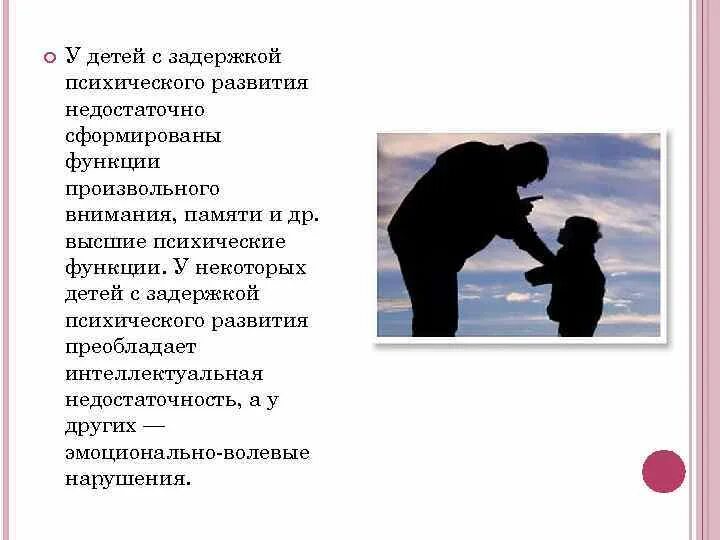 У детей с задержкой психического развития недостаточно сформированы функции произвольного внимания, памяти и др. высшие психические функции. У некоторых детей с задержкой психического развития преобладает интеллектуальная недостаточность, а у других — эмоционально-волевые нарушения.